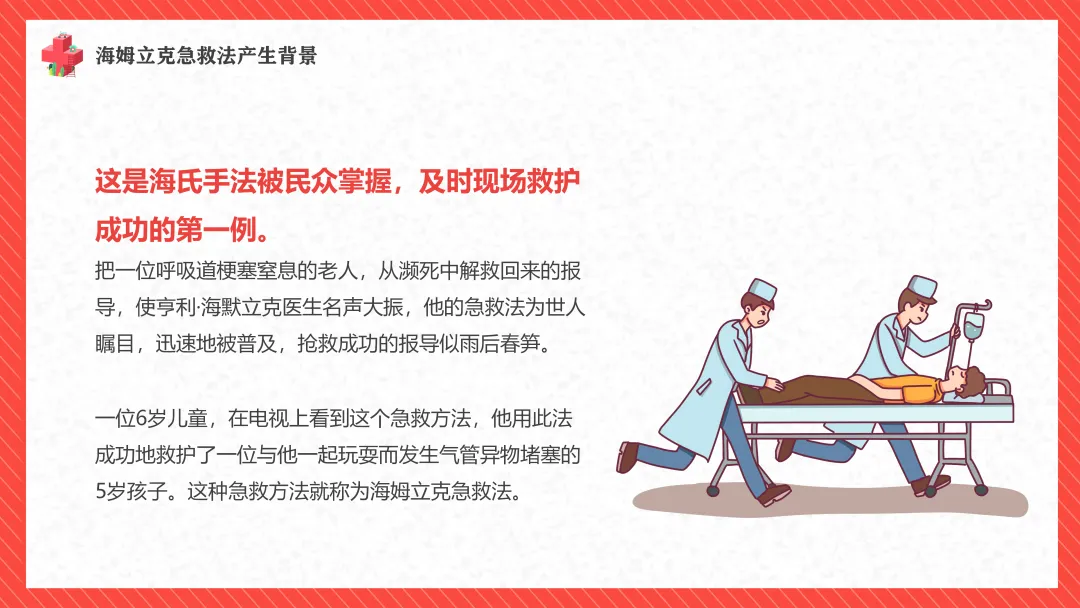 海姆立克急救法产生背景

这是海氏手法被民众掌握，及时现场救护成功的第一例。

把一位呼吸道梗塞窒息的老人，从濒死中解救回来的报导，使亨利·海默立克医生名声大振，他的急救法为世人瞩目，迅速地被普及，抢救成功的报导似雨后春笋。

一位6岁儿童，在电视上看到这个急救方法，他用此法成功地救护了一位与他一起玩耍而发生气管异物堵塞的5岁孩子。这种急救方法就称为海姆立克急救法。